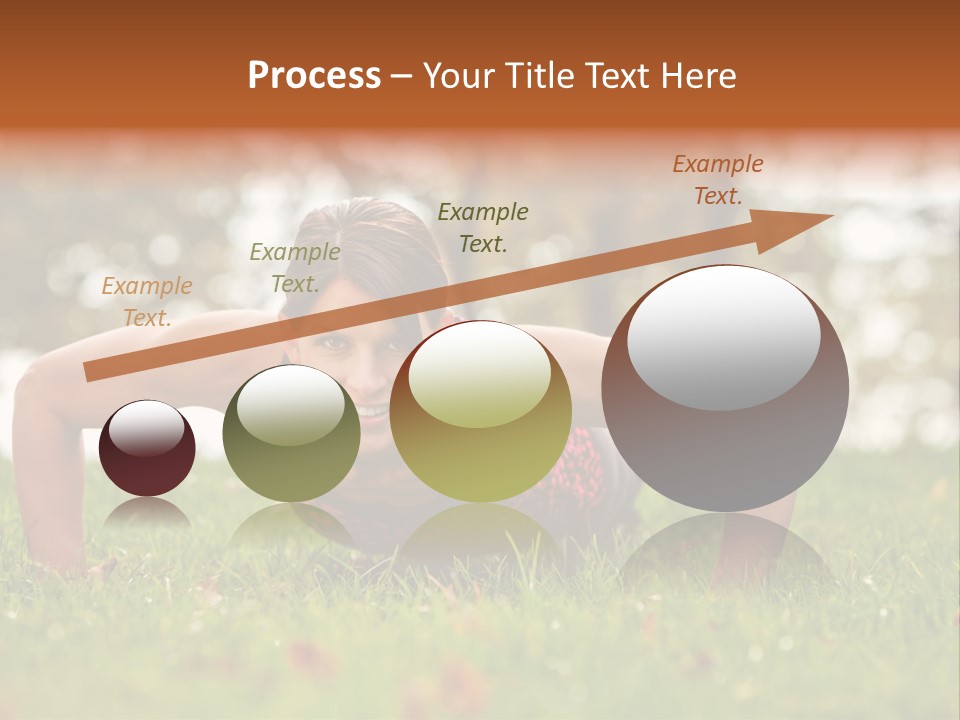 Process – Your Title Text Here

Example Text.

Example Text.

Example Text.

Example Text.